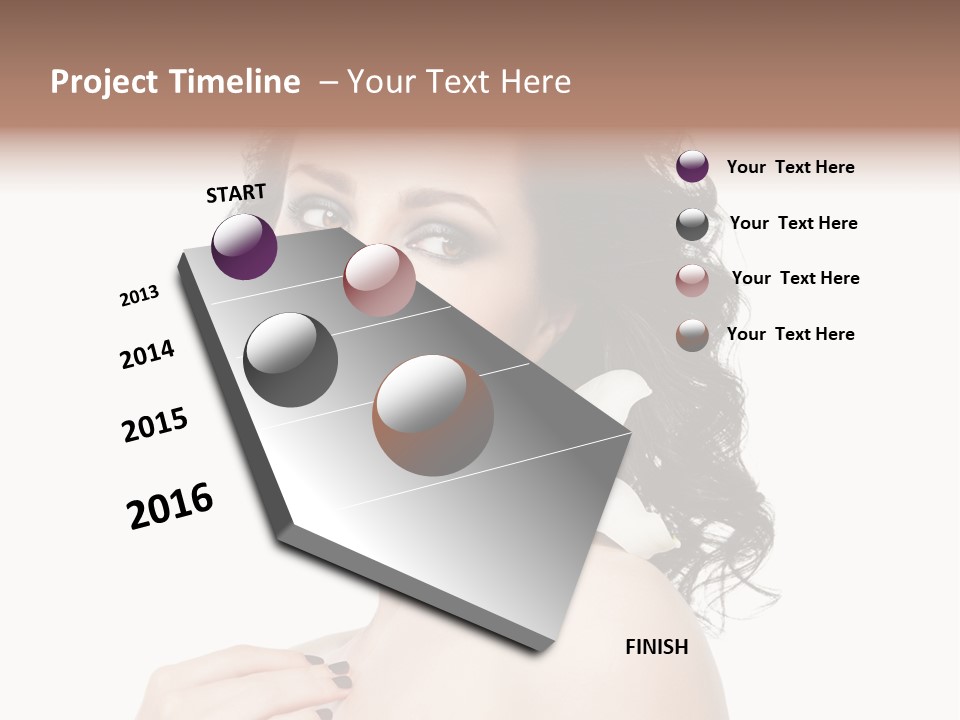 Project Timeline – Your Text Here

START

2013

2014

2015

2016

FINISH

Your Text Here

Your Text Here

Your Text Here

Your Text Here